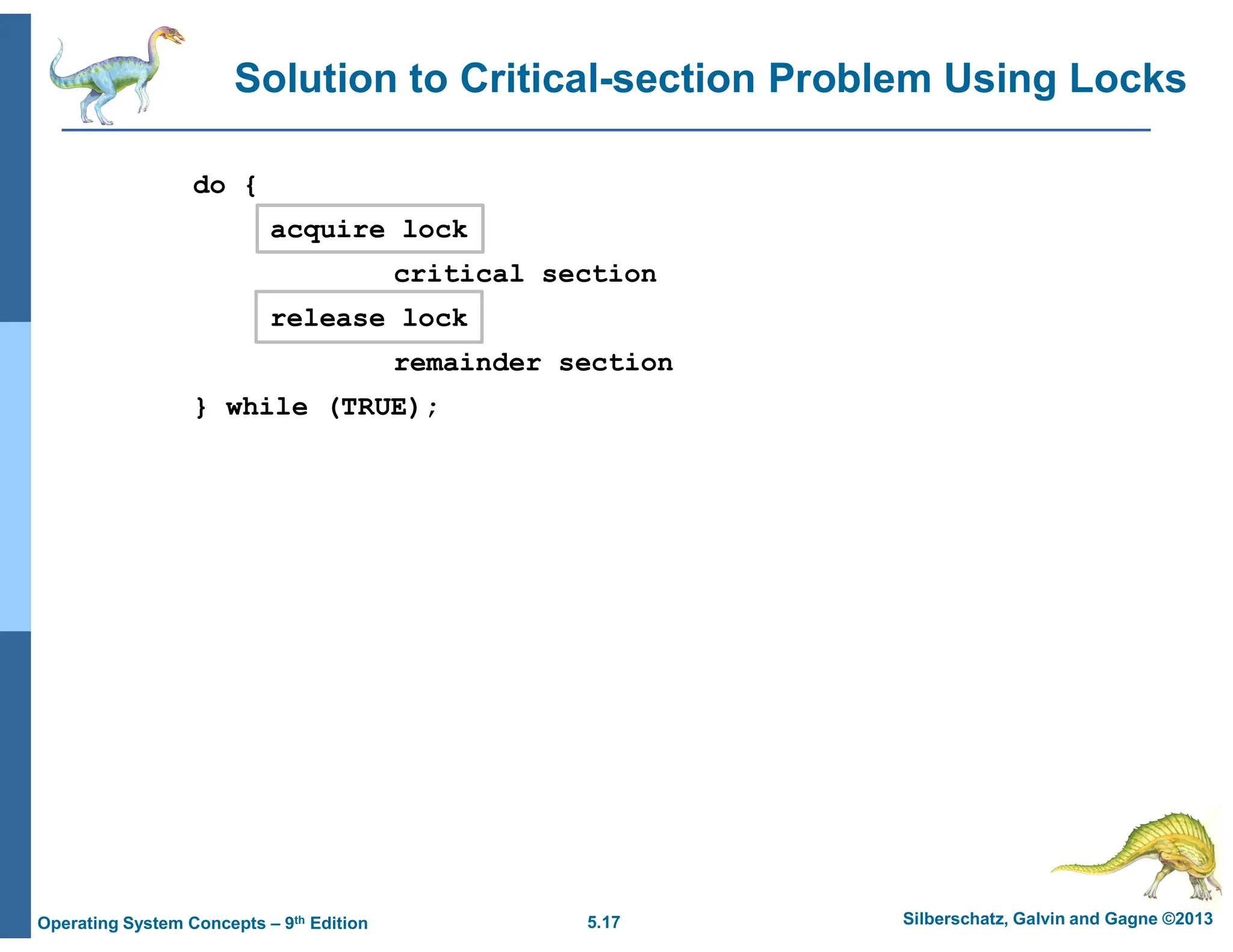 Solution to Critical-section Problem Using Locks

do {
acquire lock
critical section
release lock
remainder section
} while (TRUE);

Operating System Concepts – 9th Edition
5.17
Silberschatz, Galvin and Gagne ©2013